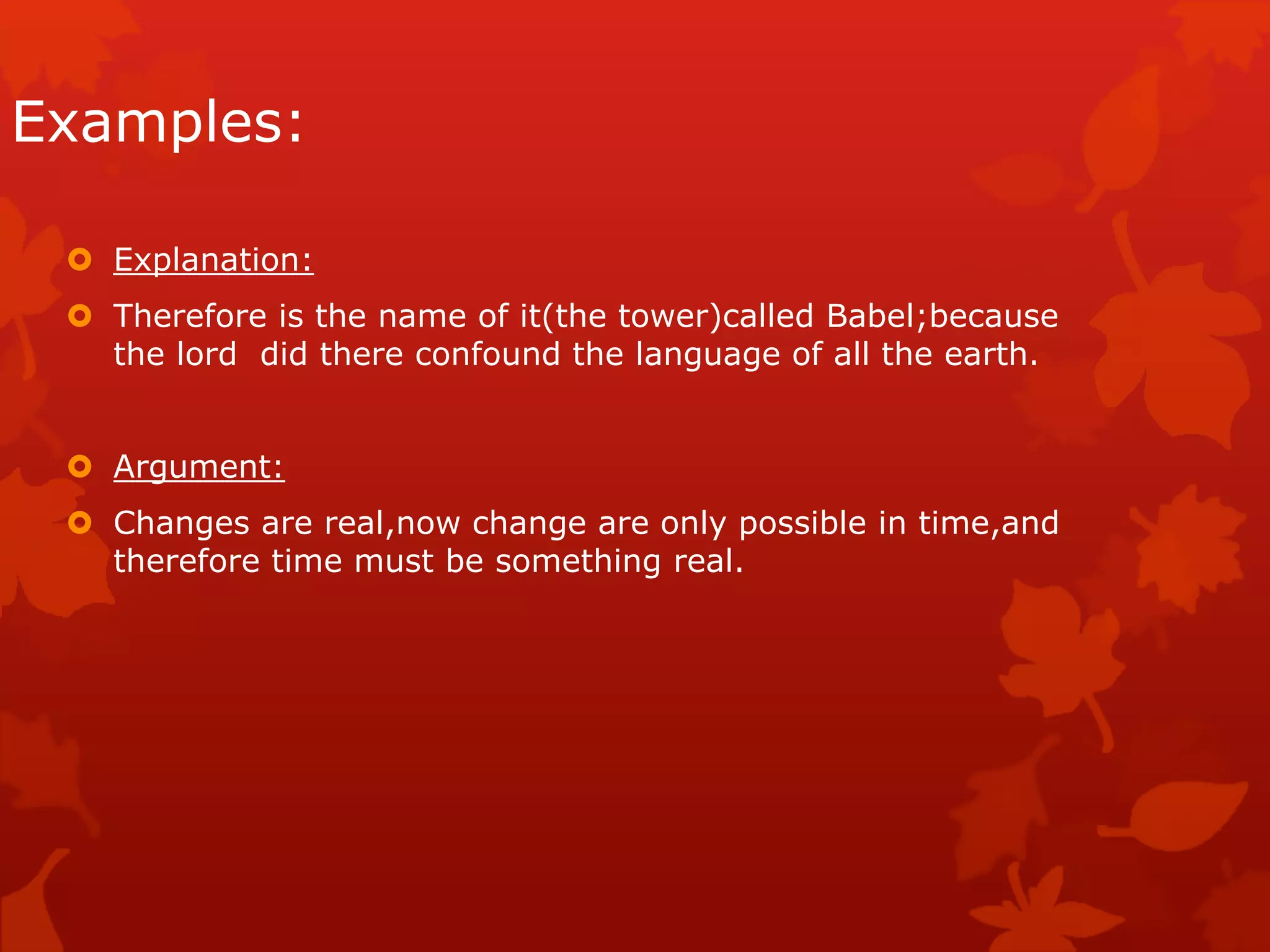 Examples:

Explanation:

Therefore is the name of it(the tower)called Babel;because the lord did there confound the language of all the earth.

Argument:

Changes are real,now change are only possible in time,and therefore time must be something real.